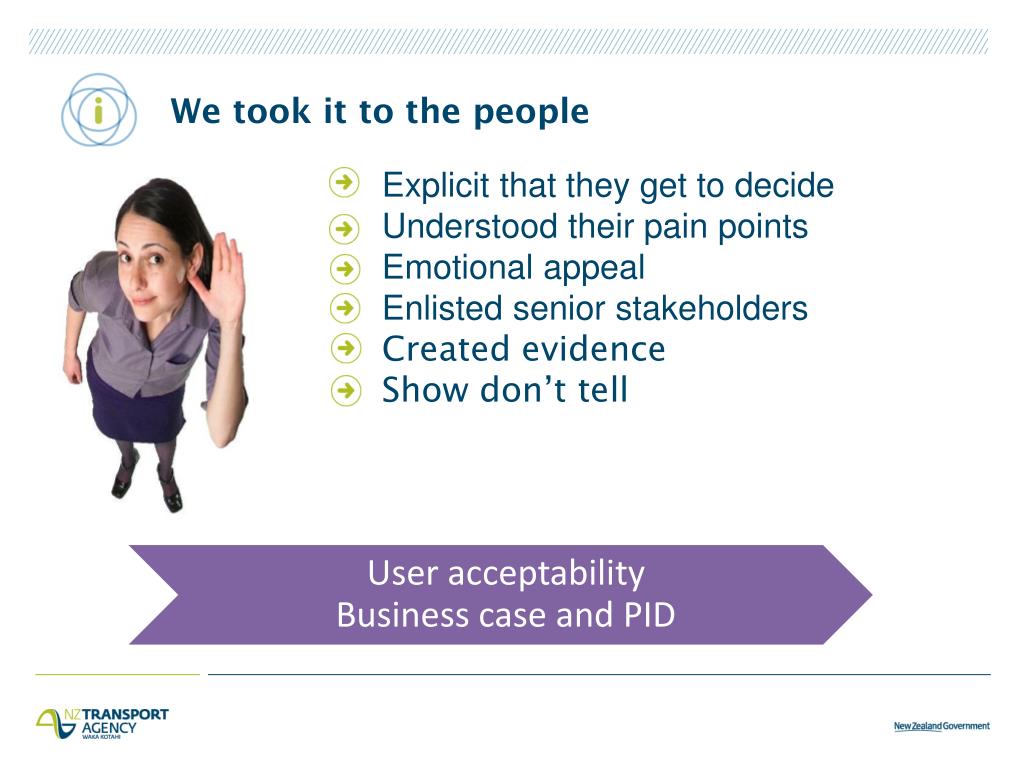 We took it to the people

Explicit that they get to decide
Understood their pain points
Emotional appeal
Enlisted senior stakeholders
Created evidence
Show don't tell

User acceptability
Business case and PID

NZ TRANSPORT AGENCY WAKA KOTAHI

New Zealand Government